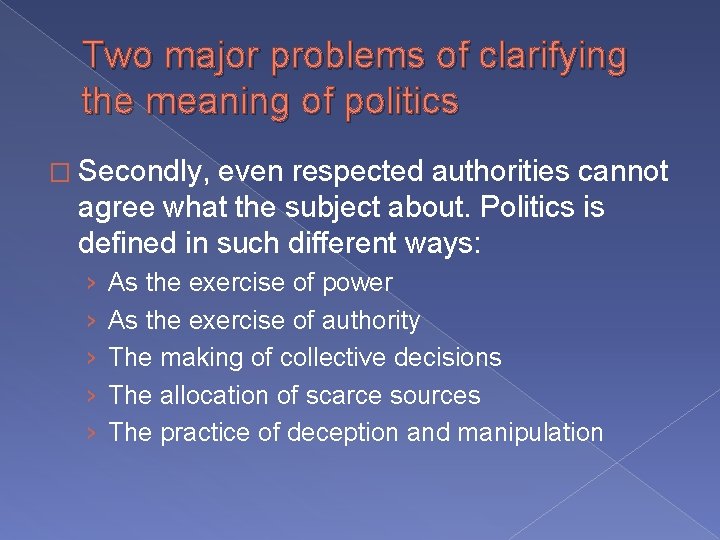 Two major problems of clarifying the meaning of politics

□ Secondly, even respected authorities cannot agree what the subject about. Politics is defined in such different ways:

› As the exercise of power
› As the exercise of authority
› The making of collective decisions
› The allocation of scarce sources
› The practice of deception and manipulation